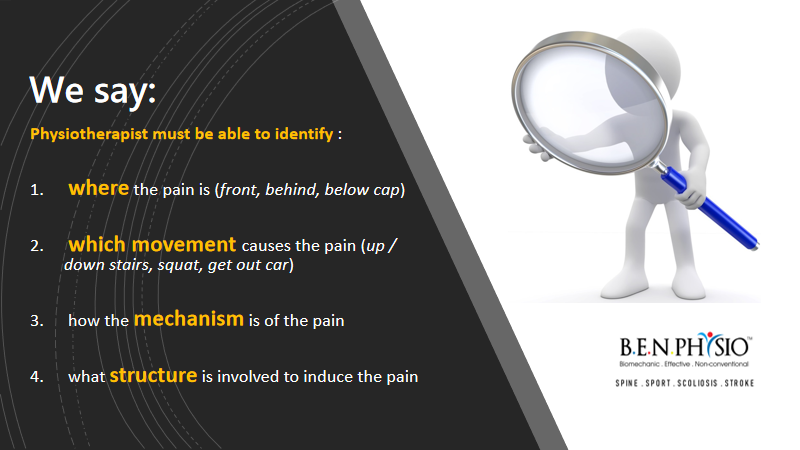 We say:

Physiotherapist must be able to identify :

1. where the pain is (front, behind, below cap)

2. which movement causes the pain (up / down stairs, squat, get out car)

3. how the mechanism is of the pain

4. what structure is involved to induce the pain

B.E.N.PHYSIO™
Biomechanic . Effective . Non-conventional
SPINE . SPORT . SCOLIOSIS . STROKE